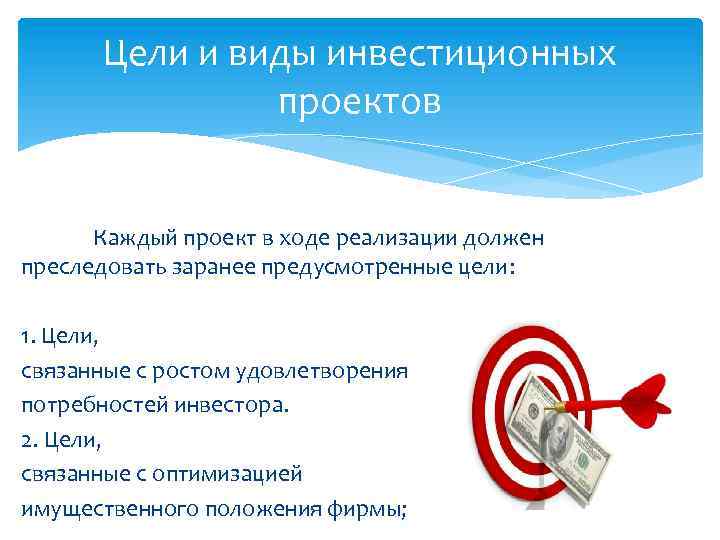 Цели и виды инвестиционных проектов

Каждый проект в ходе реализации должен преследовать заранее предусмотренные цели:

1. Цели,
связанные с ростом удовлетворения потребностей инвестора.
2. Цели,
связанные с оптимизацией имущественного положения фирмы;